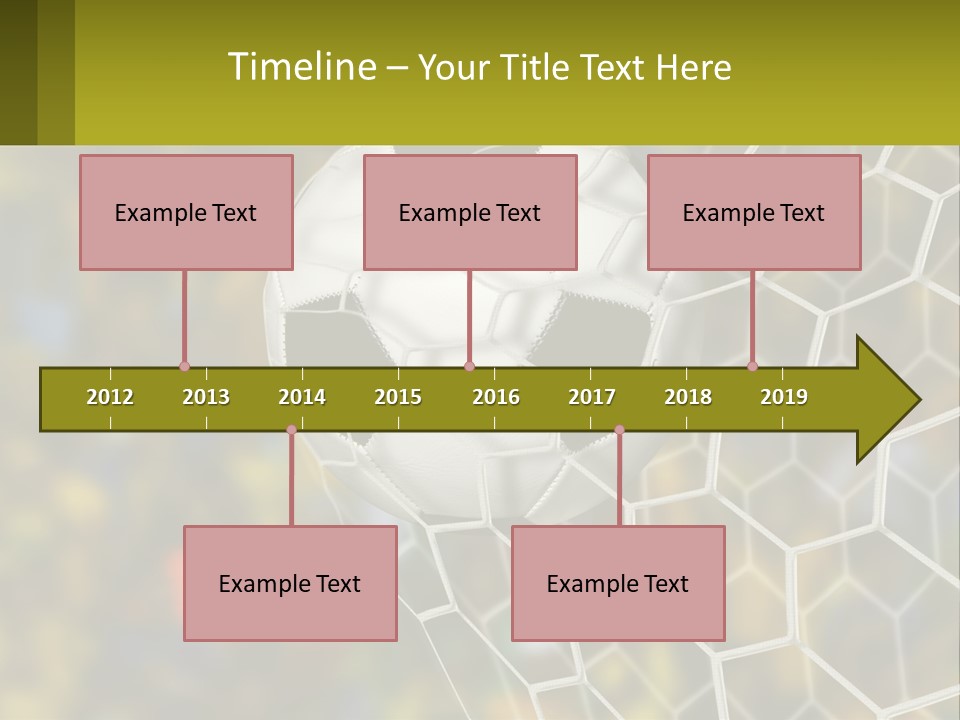 Timeline – Your Title Text Here

Example Text

Example Text

Example Text

2012 2013 2014 2015 2016 2017 2018 2019

Example Text

Example Text